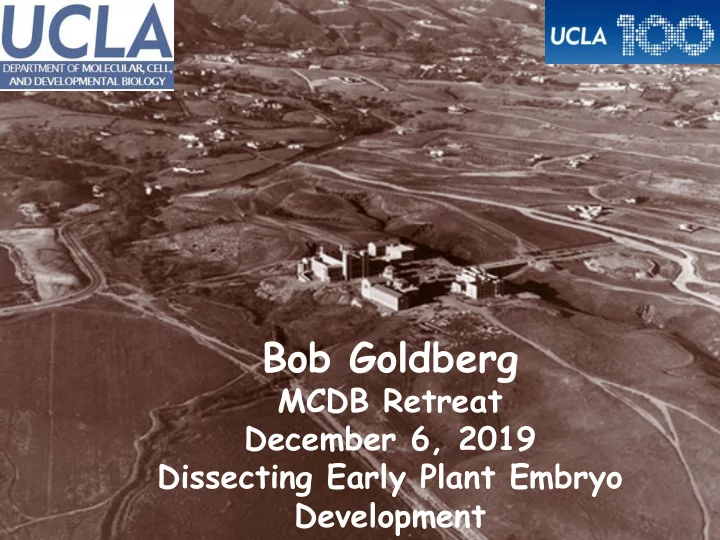 UCLA
DEPARTMENT OF MOLECULAR, CELL, AND DEVELOPMENTAL BIOLOGY

UCLA 100

Bob Goldberg
MCDB Retreat
December 6, 2019
Dissecting Early Plant Embryo Development